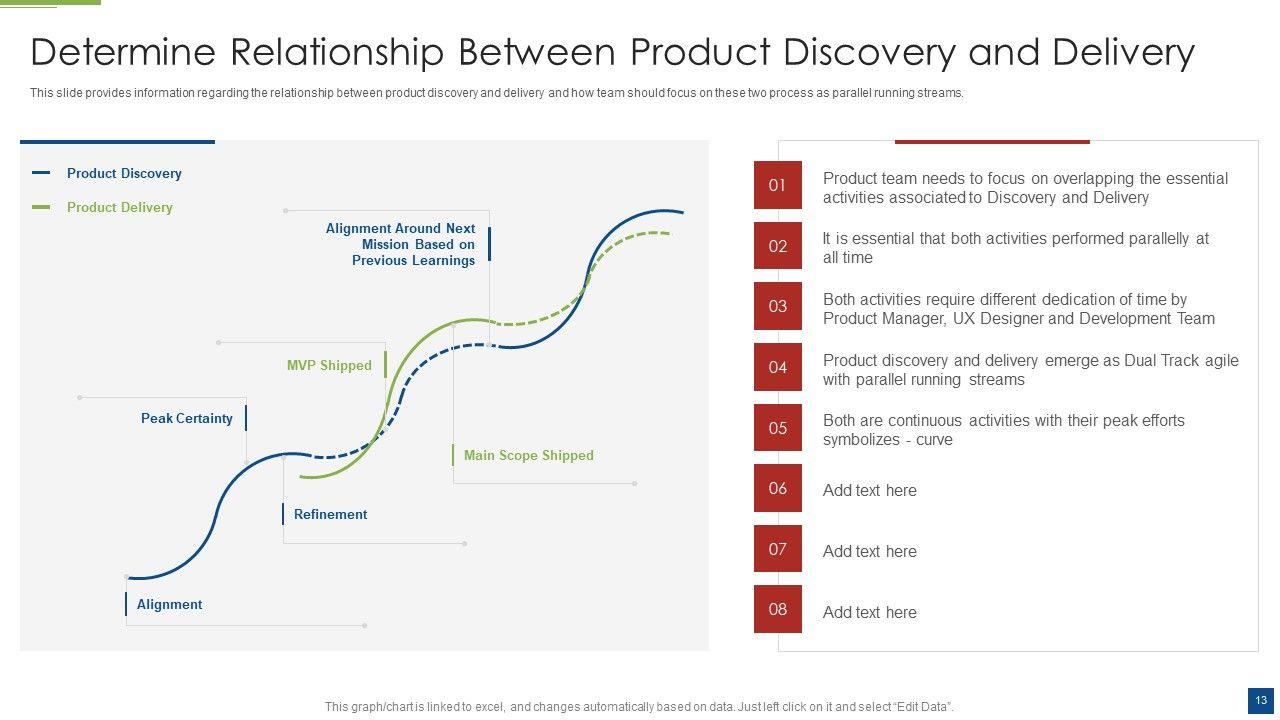 Determine Relationship Between Product Discovery and Delivery

This slide provides information regarding the relationship between product discovery and delivery and how team should focus on these two process as parallel running streams.

Product Discovery

Product Delivery

Alignment Around Next Mission Based on Previous Learnings

MVP Shipped

Peak Certainty

Main Scope Shipped

Refinement

Alignment

01 Product team needs to focus on overlapping the essential activities associated to Discovery and Delivery

02 It is essential that both activities performed parallelly at all time

03 Both activities require different dedication of time by Product Manager, UX Designer and Development Team

04 Product discovery and delivery emerge as Dual Track agile with parallel running streams

05 Both are continuous activities with their peak efforts symbolizes - curve

06 Add text here

07 Add text here

08 Add text here

This graph/chart is linked to excel, and changes automatically based on data. Just left click on it and select "Edit Data".

13